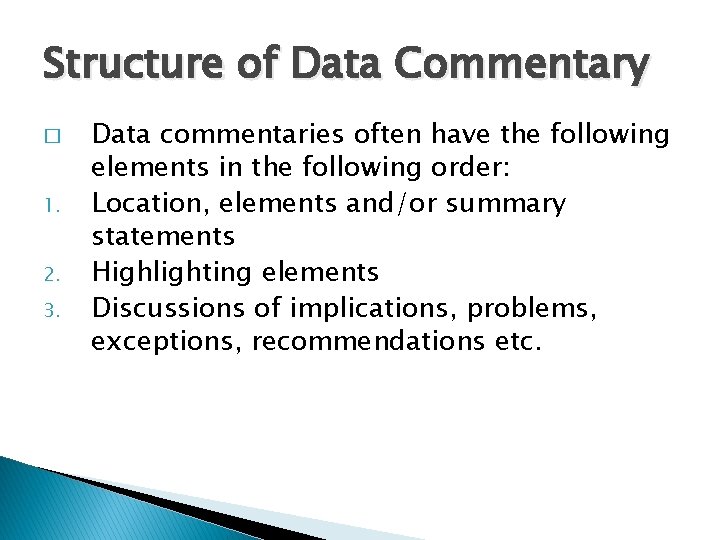 Structure of Data Commentary

□ Data commentaries often have the following elements in the following order:

1. Location, elements and/or summary statements
2. Highlighting elements
3. Discussions of implications, problems, exceptions, recommendations etc.